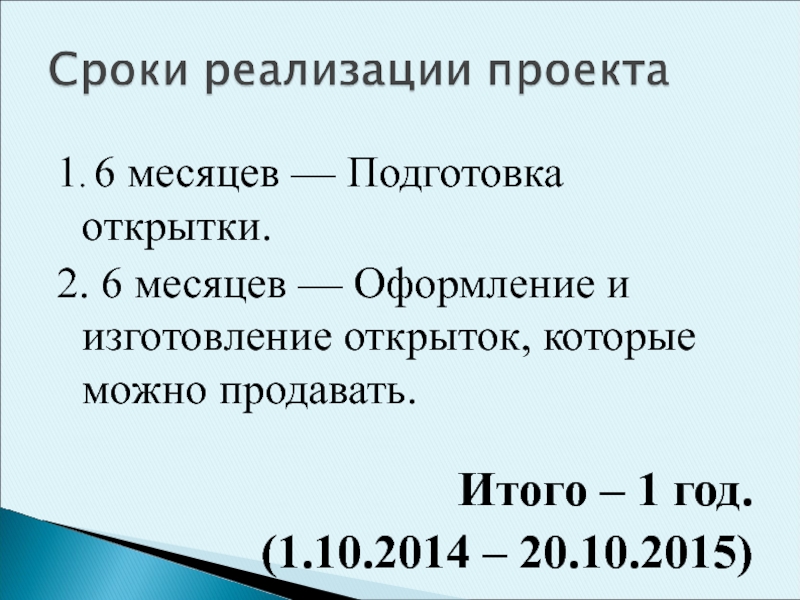 Сроки реализации проекта

1. 6 месяцев — Подготовка открытки.

2. 6 месяцев — Оформление и изготовление открыток, которые можно продавать.

Итого – 1 год.
(1.10.2014 – 20.10.2015)